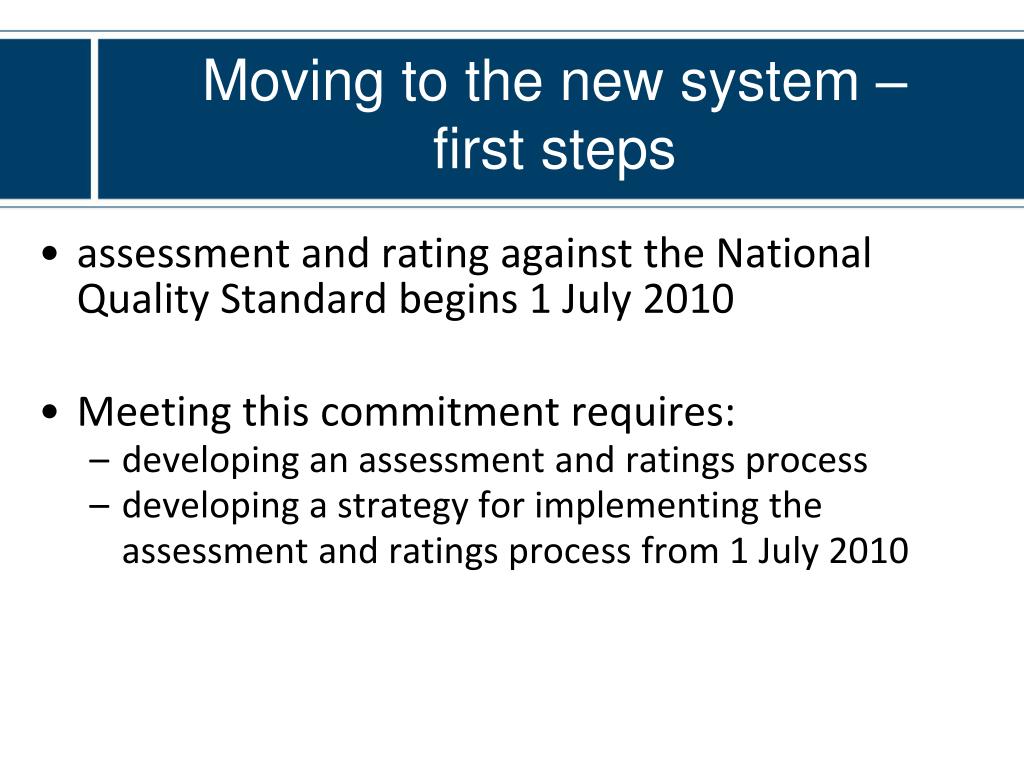 Moving to the new system – first steps

• assessment and rating against the National Quality Standard begins 1 July 2010

• Meeting this commitment requires:
– developing an assessment and ratings process
– developing a strategy for implementing the assessment and ratings process from 1 July 2010